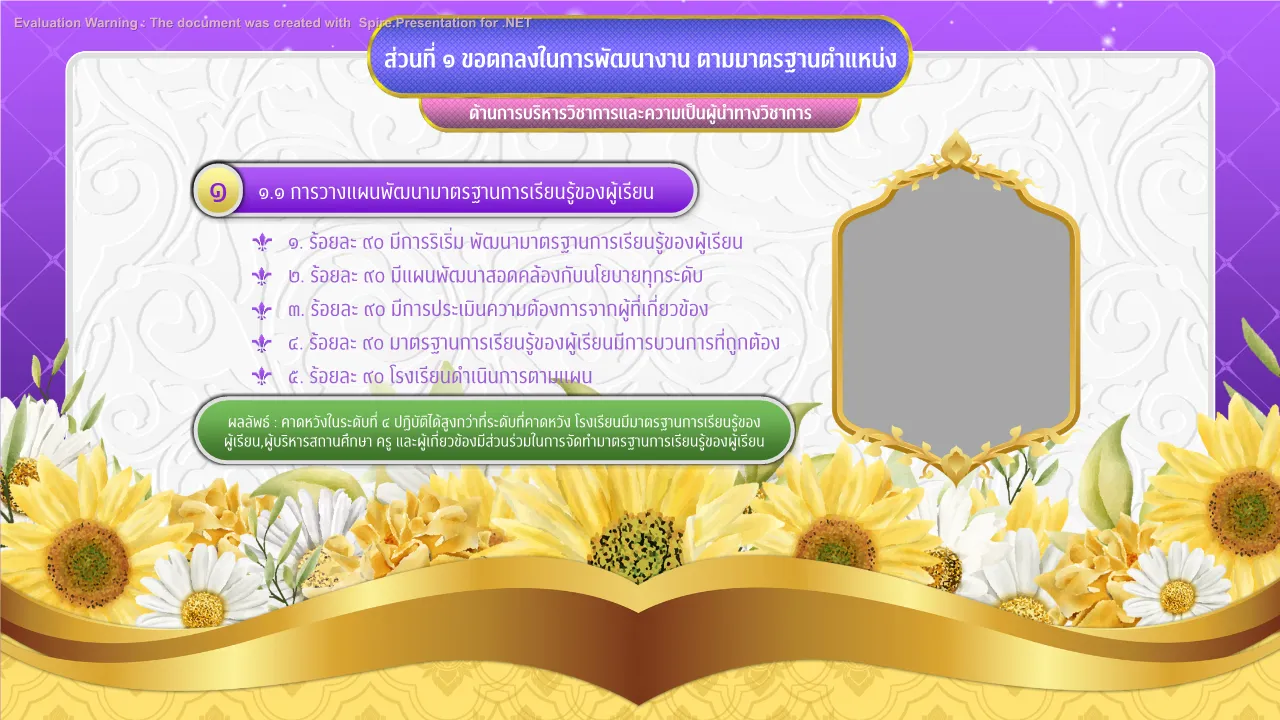 Evaluation Warning : The document was created with Spire.Presentation for .NET

ส่วนที่ ๑ ขอตกลงในการพัฒนางาน ตามมาตรฐานตำแหน่ง

ด้านการบริหารวิชาการและความเป็นผู้นำทางวิชาการ

๑

๑.๑ การวางแผนพัฒนามาตรฐานการเรียนรู้ของผู้เรียน

๑. ร้อยละ ๙๐ มีการริเริ่ม พัฒนามาตรฐานการเรียนรู้ของผู้เรียน

๒. ร้อยละ ๙๐ มีแผนพัฒนาสอดคล้องกับนโยบายทุกระดับ

๓. ร้อยละ ๙๐ มีการประเมินความต้องการจากผู้ที่เกี่ยวข้อง

๔. ร้อยละ ๙๐ มาตรฐานการเรียนรู้ของผู้เรียนมีการบวนการที่ถูกต้อง

๕. ร้อยละ ๙๐ โรงเรียนดำเนินการตามแผน

ผลลัพธ์ : คาดหวังในระดับที่ ๔ ปฏิบัติได้สูงกว่าที่ระดับที่คาดหวัง โรงเรียนมีมาตรฐานการเรียนรู้ของผู้เรียน,ผู้บริหารสถานศึกษา ครู และผู้เกี่ยวข้องมีส่วนร่วมในการจัดทำมาตรฐานการเรียนรู้ของผู้เรียน